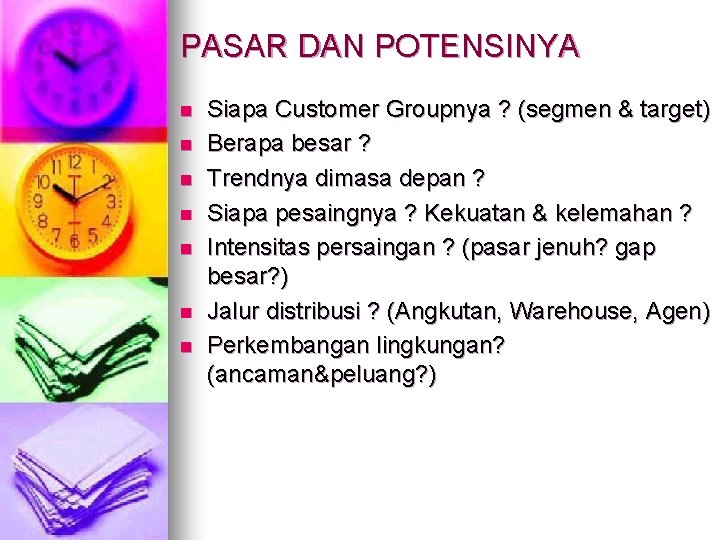 PASAR DAN POTENSINYA

- Siapa Customer Groupnya ? (segmen & target)
- Berapa besar ?
- Trendnya dimasa depan ?
- Siapa pesaingnya ? Kekuatan & kelemahan ?
- Intensitas persaingan ? (pasar jenuh? gap besar?)
- Jalur distribusi ? (Angkutan, Warehouse, Agen)
- Perkembangan lingkungan? (ancaman&peluang?)